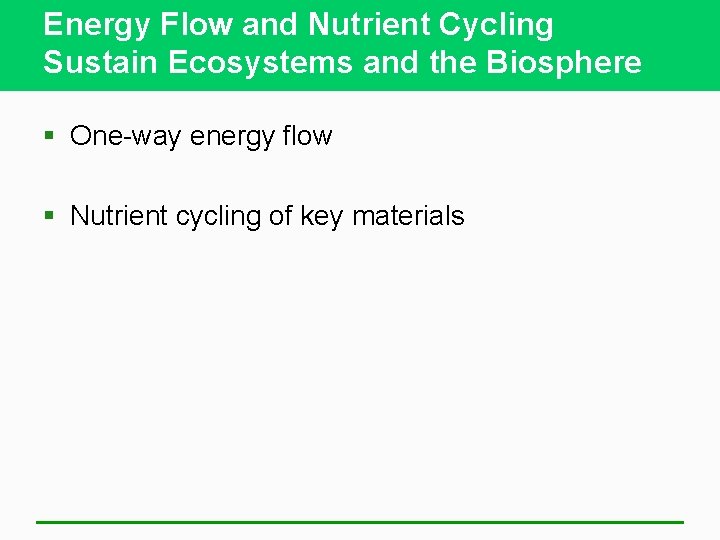 Energy Flow and Nutrient Cycling Sustain Ecosystems and the Biosphere

▪ One-way energy flow

▪ Nutrient cycling of key materials